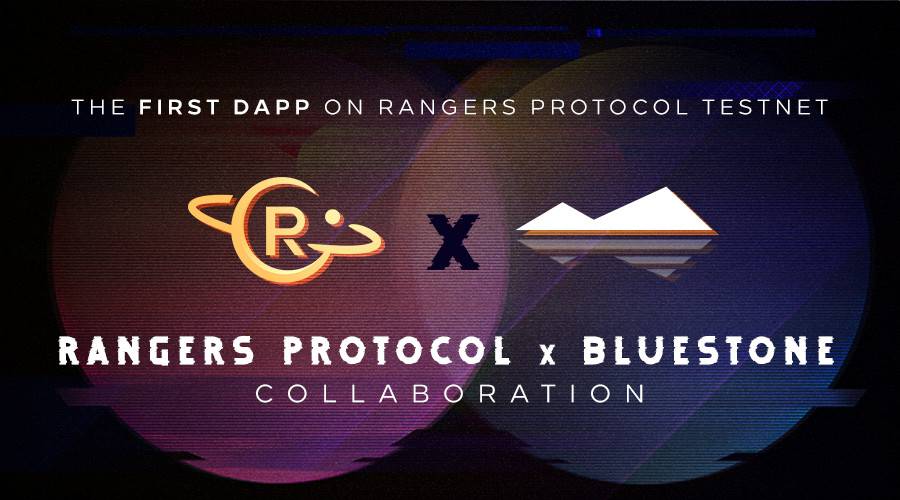 THE FIRST DAPP ON RANGERS PROTOCOL TESTNET

R

X

RANGERS PROTOCOL x BLUESTONE
COLLABORATION